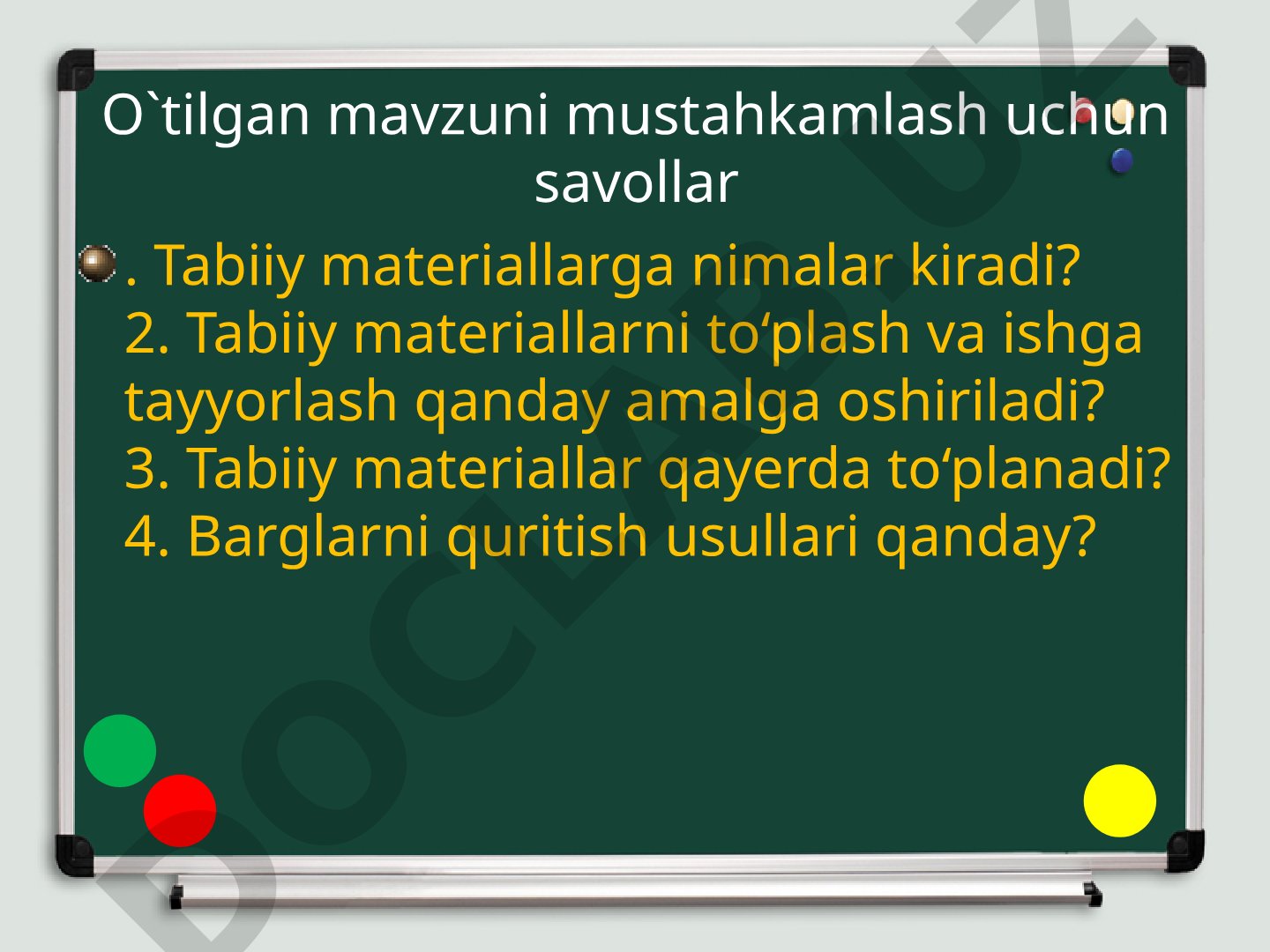 O`tilgan mavzuni mustahkamlash uchun savollar

. Tabiiy materiallarga nimalar kiradi?
2. Tabiiy materiallarni to‘plash va ishga tayyorlash qanday amalga oshiriladi?
3. Tabiiy materiallar qayerda to‘planadi?
4. Barglarni quritish usullari qanday?

DOCLAB.UZ